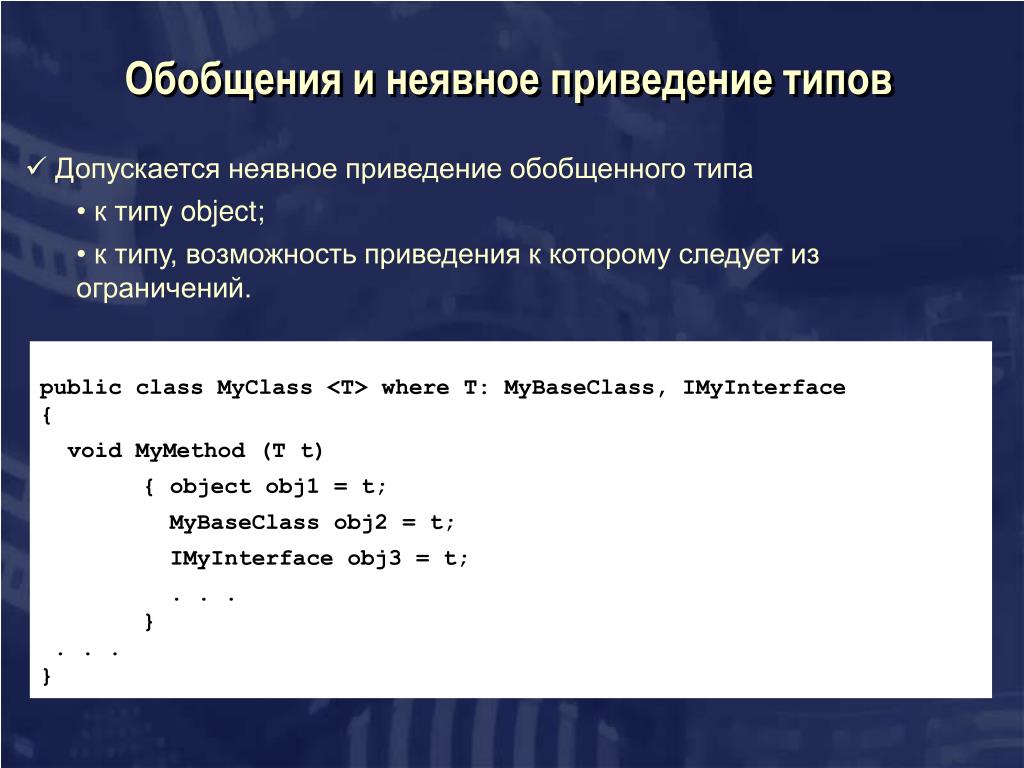 Обобщения и неявное приведение типов

✓ Допускается неявное приведение обобщенного типа

• к типу object;

• к типу, возможность приведения к которому следует из ограничений.

public class MyClass <T> where T: MyBaseClass, IMyInterface
{
  void MyMethod (T t)
        { object obj1 = t;
          MyBaseClass obj2 = t;
          IMyInterface obj3 = t;
          . . .
        }
 . . .
}